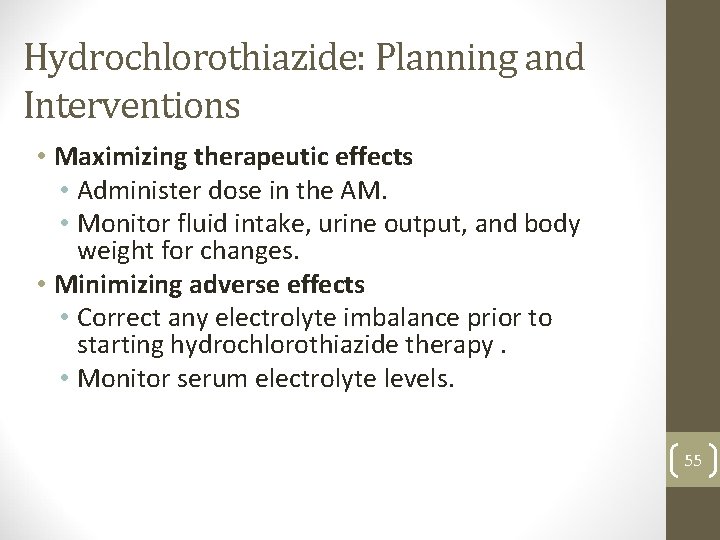 Hydrochlorothiazide: Planning and Interventions

• Maximizing therapeutic effects
  • Administer dose in the AM.
  • Monitor fluid intake, urine output, and body weight for changes.
• Minimizing adverse effects
  • Correct any electrolyte imbalance prior to starting hydrochlorothiazide therapy .
  • Monitor serum electrolyte levels.

55